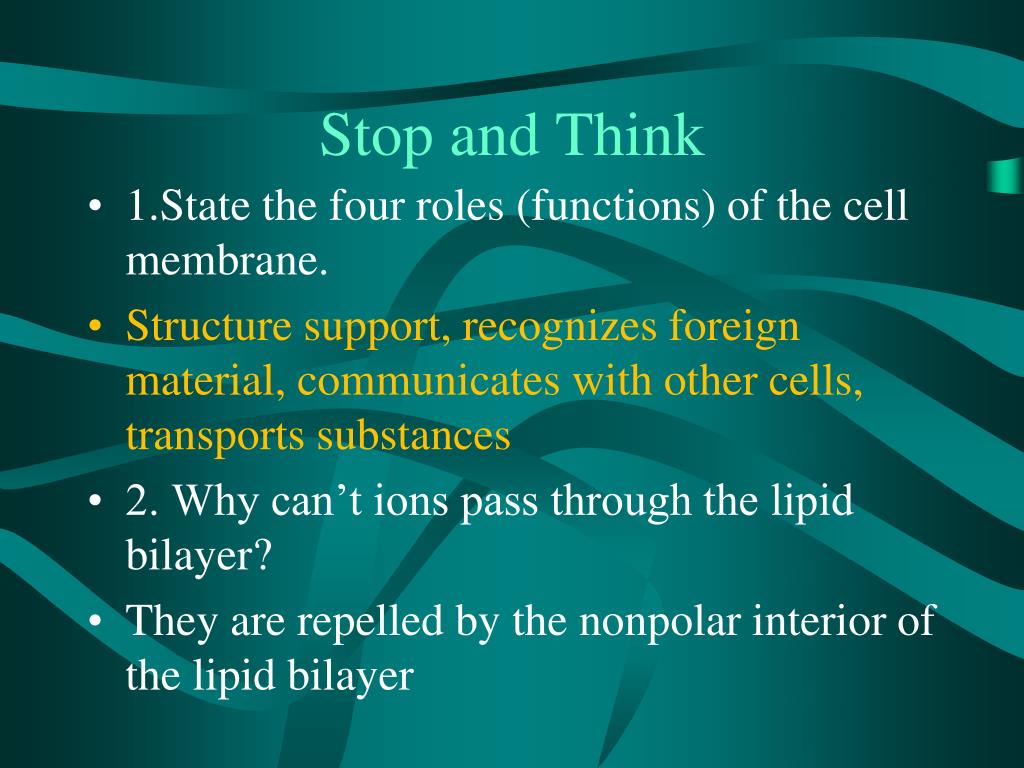 Stop and Think

• 1.State the four roles (functions) of the cell membrane.

• Structure support, recognizes foreign material, communicates with other cells, transports substances

• 2. Why can’t ions pass through the lipid bilayer?

• They are repelled by the nonpolar interior of the lipid bilayer